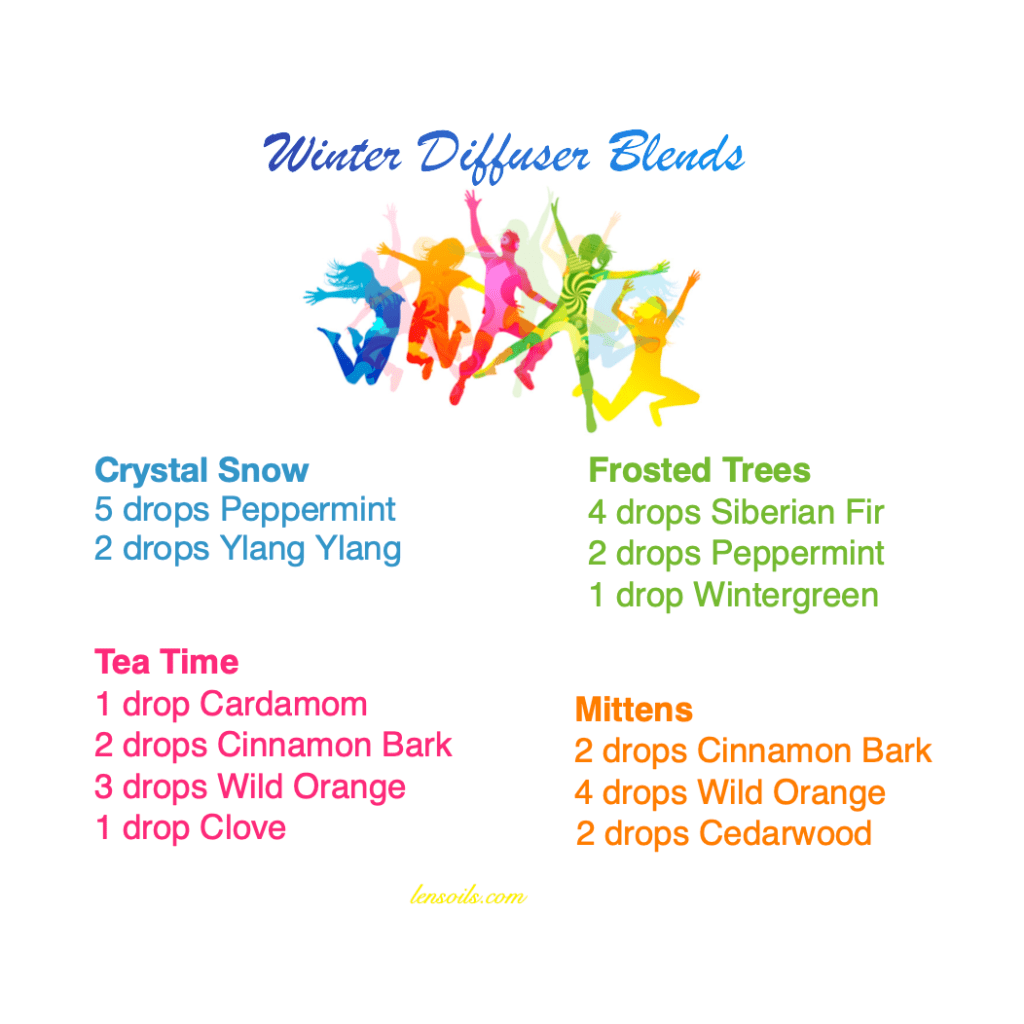 Winter Diffuser Blends

Crystal Snow
5 drops Peppermint
2 drops Ylang Ylang

Tea Time
1 drop Cardamom
2 drops Cinnamon Bark
3 drops Wild Orange
1 drop Clove

Frosted Trees
4 drops Siberian Fir
2 drops Peppermint
1 drop Wintergreen

Mittens
2 drops Cinnamon Bark
4 drops Wild Orange
2 drops Cedarwood

lensoils.com